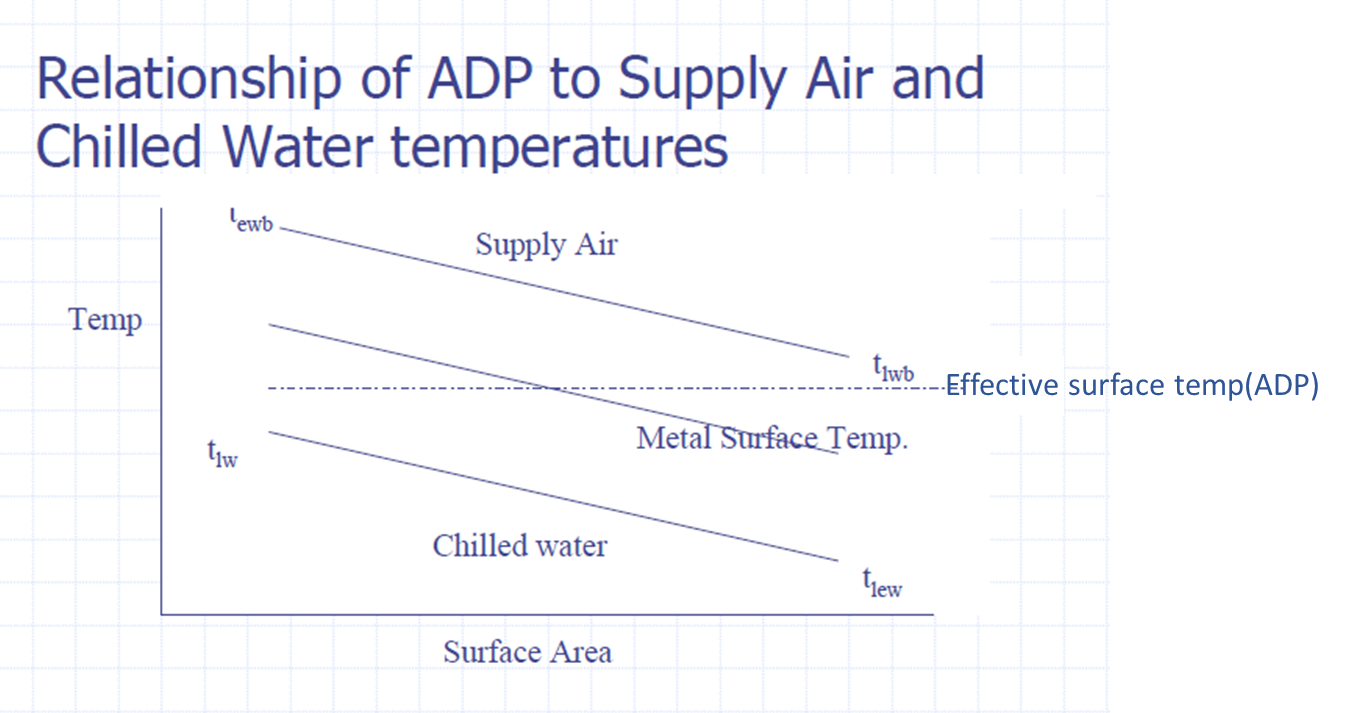 Relationship of ADP to Supply Air and Chilled Water temperatures

$t_{ewb}$

Supply Air

Temp

$t_{lwb}$

Effective surface temp(ADP)

Metal Surface Temp.

$t_{lw}$

Chilled water

$t_{lew}$

Surface Area